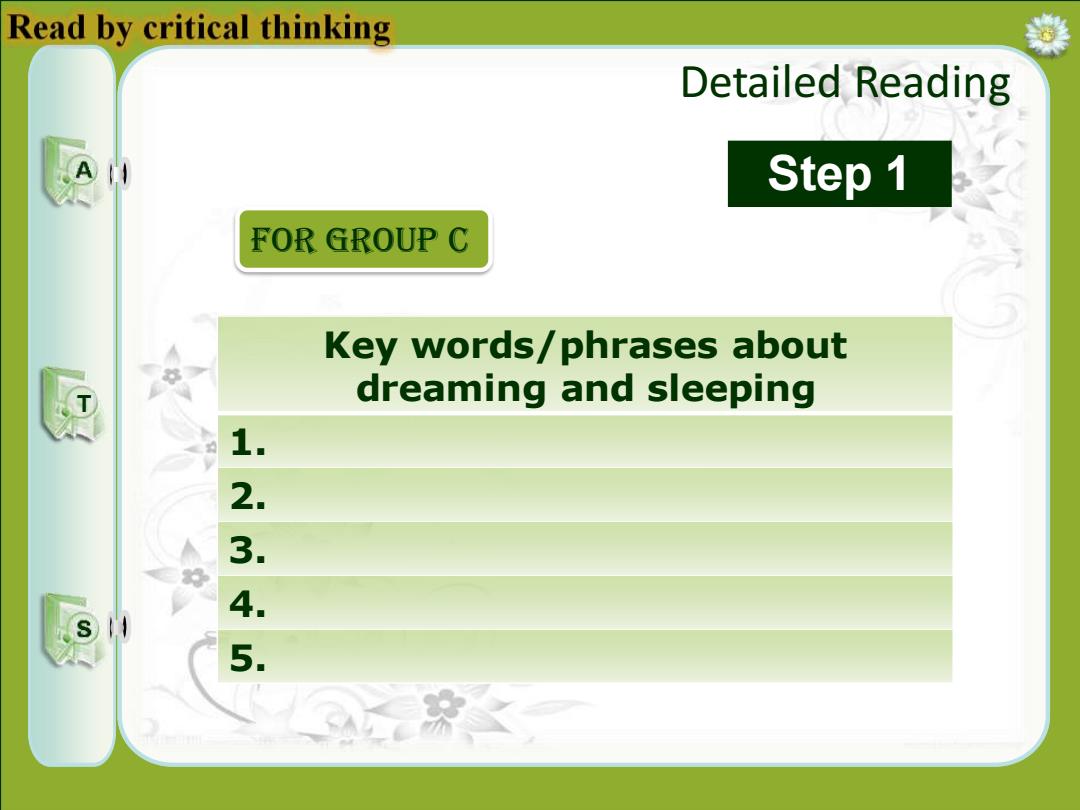 Read by critical thinking

Detailed Reading

A

Step 1

FOR GROUP C

T

S

| Key words/phrases about dreaming and sleeping |
|---|
| 1. |
| 2. |
| 3. |
| 4. |
| 5. |